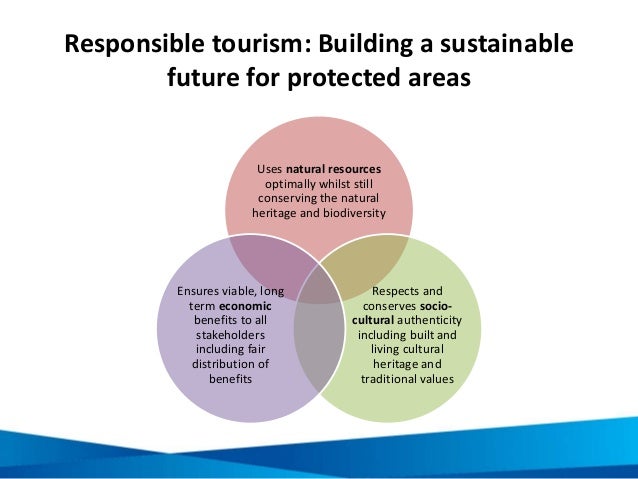 Responsible tourism: Building a sustainable future for protected areas

Uses natural resources optimally whilst still conserving the natural heritage and biodiversity

Ensures viable, long term economic benefits to all stakeholders including fair distribution of benefits

Respects and conserves socio-cultural authenticity including built and living cultural heritage and traditional values